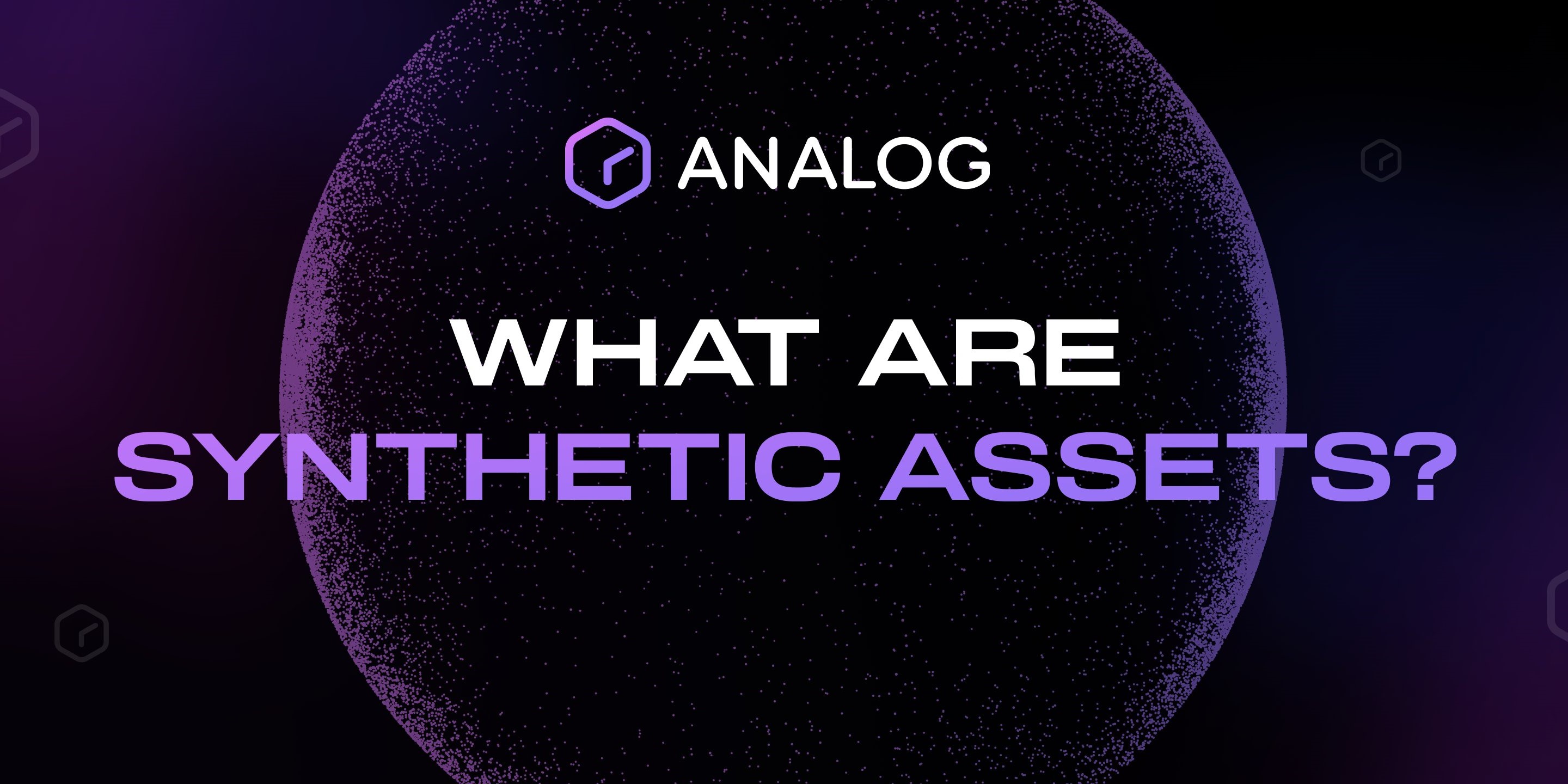 ANALOG

WHAT ARE
SYNTHETIC ASSETS?